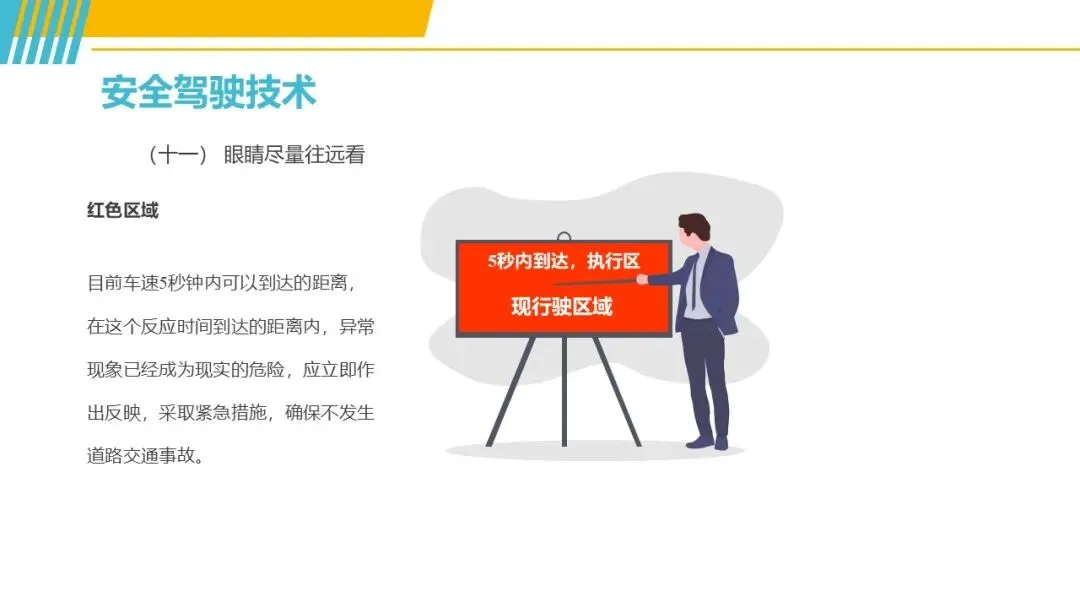 安全驾驶技术

（十一） 眼睛尽量往远看

红色区域

目前车速5秒钟内可以到达的距离，在这个反应时间到达的距离内，异常现象已经成为现实的危险，应立即作出反映，采取紧急措施，确保不发生道路交通事故。

5秒内到达，执行区

现行驶区域